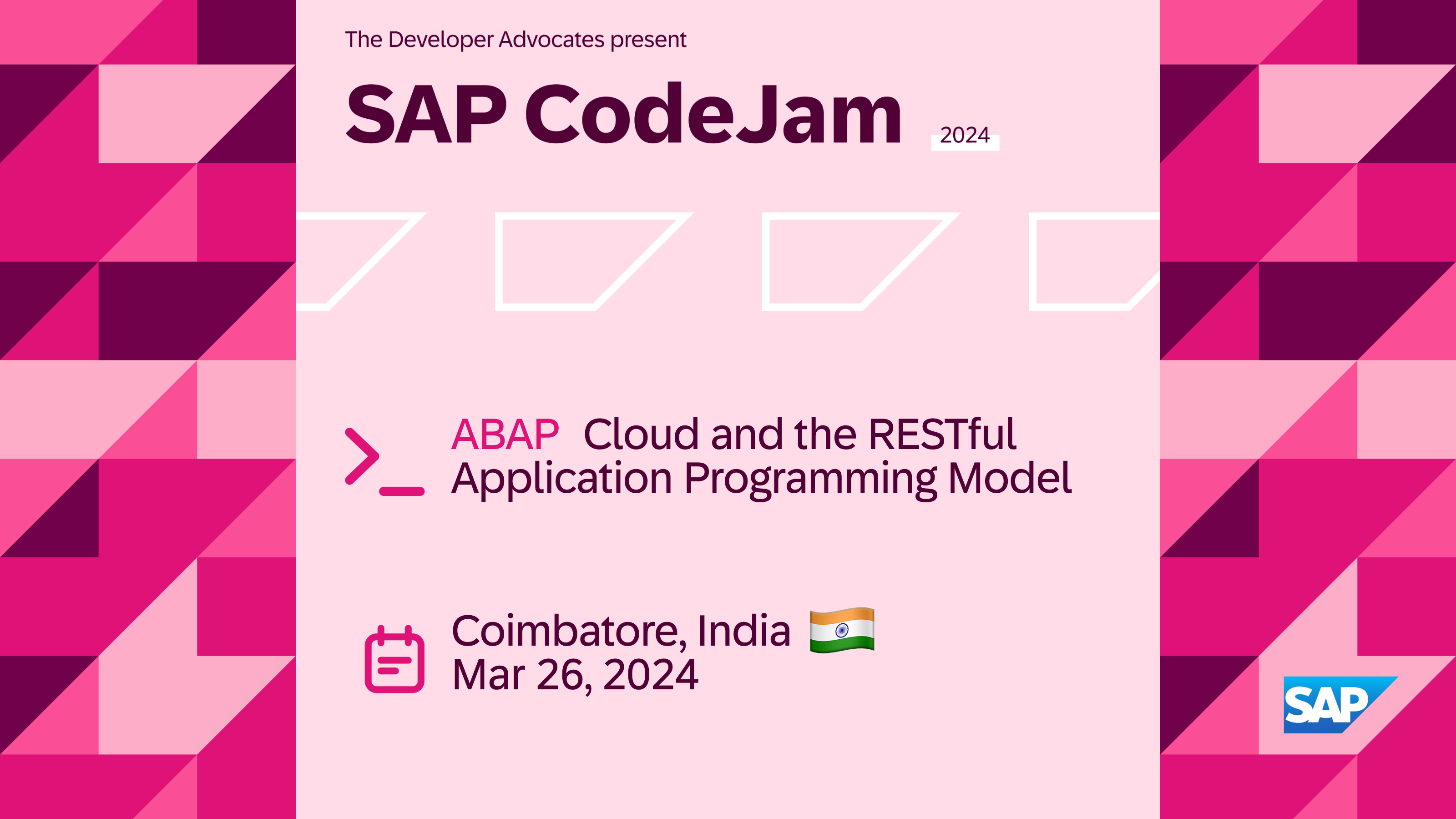 The Developer Advocates present

SAP CodeJam 2024

ABAP Cloud and the RESTful Application Programming Model

Coimbatore, India
Mar 26, 2024

SAP